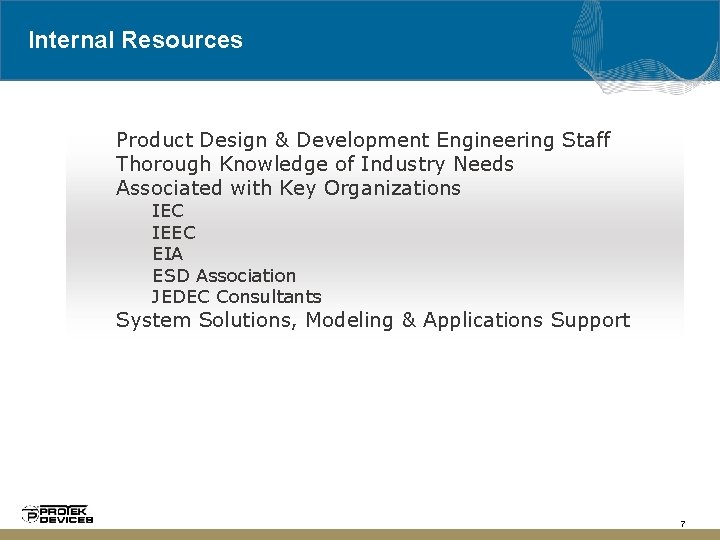 Internal Resources

Product Design & Development Engineering Staff
Thorough Knowledge of Industry Needs
Associated with Key Organizations
IEC
IEEC
EIA
ESD Association
JEDEC Consultants
System Solutions, Modeling & Applications Support

PROTEK DEVICES

7